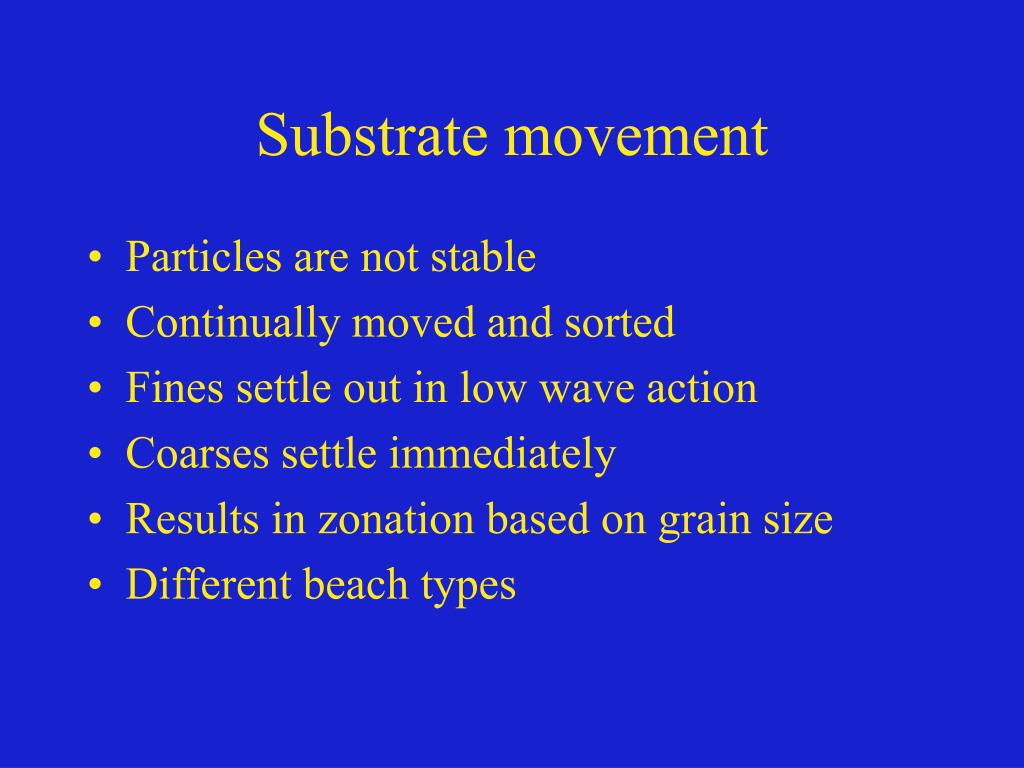 Substrate movement

• Particles are not stable
• Continually moved and sorted
• Fines settle out in low wave action
• Coarses settle immediately
• Results in zonation based on grain size
• Different beach types